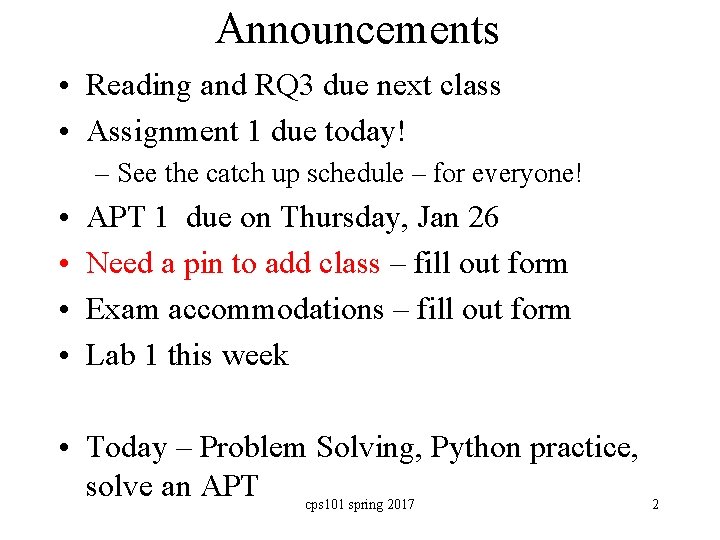 Announcements

• Reading and RQ3 due next class
• Assignment 1 due today!
– See the catch up schedule – for everyone!
• APT 1 due on Thursday, Jan 26
• Need a pin to add class – fill out form
• Exam accommodations – fill out form
• Lab 1 this week

• Today – Problem Solving, Python practice, solve an APT

cps101 spring 2017

2